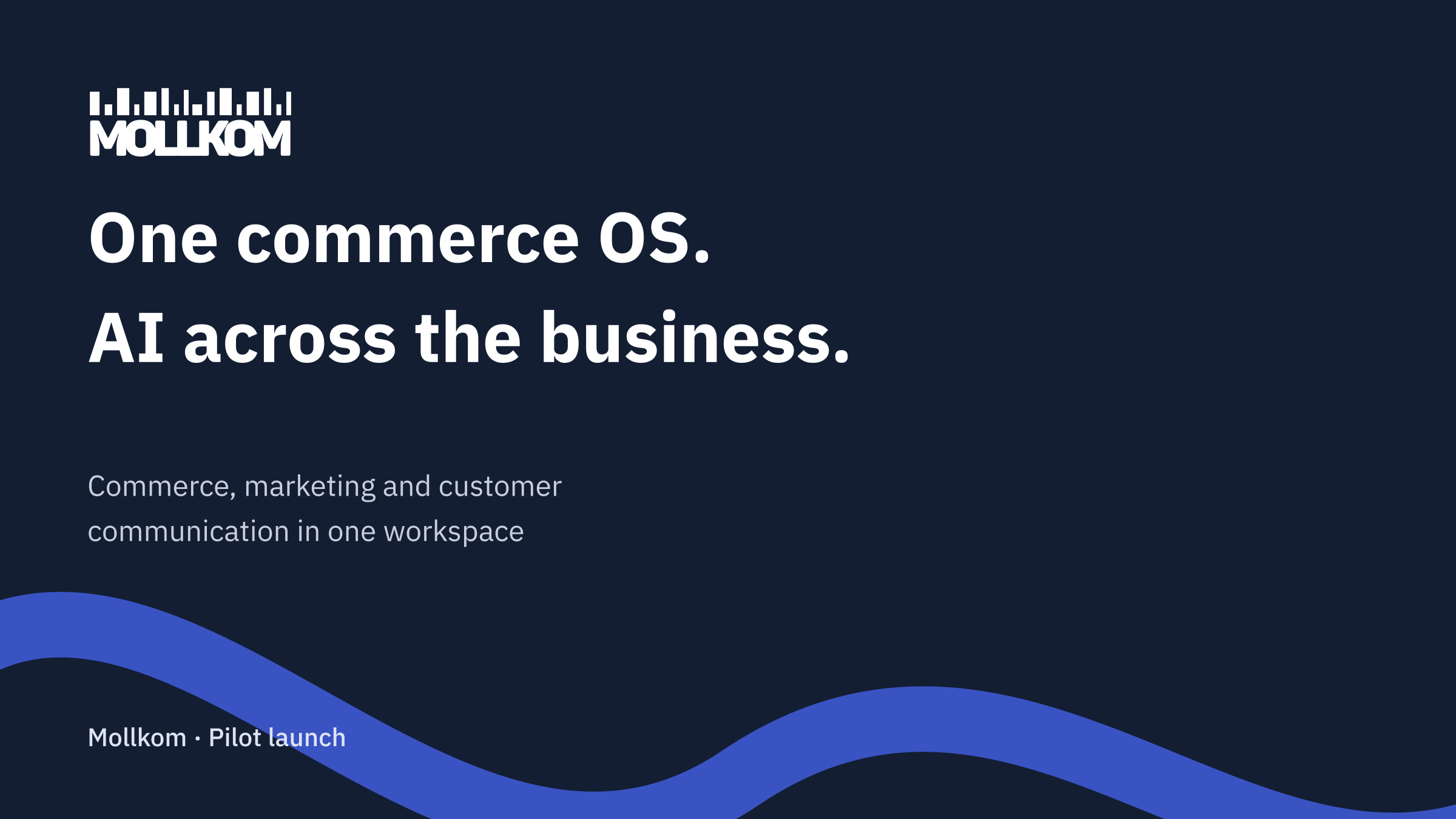 MOLLKOM

One commerce OS.

AI across the business.

Commerce, marketing and customer communication in one workspace

Mollkom · Pilot launch